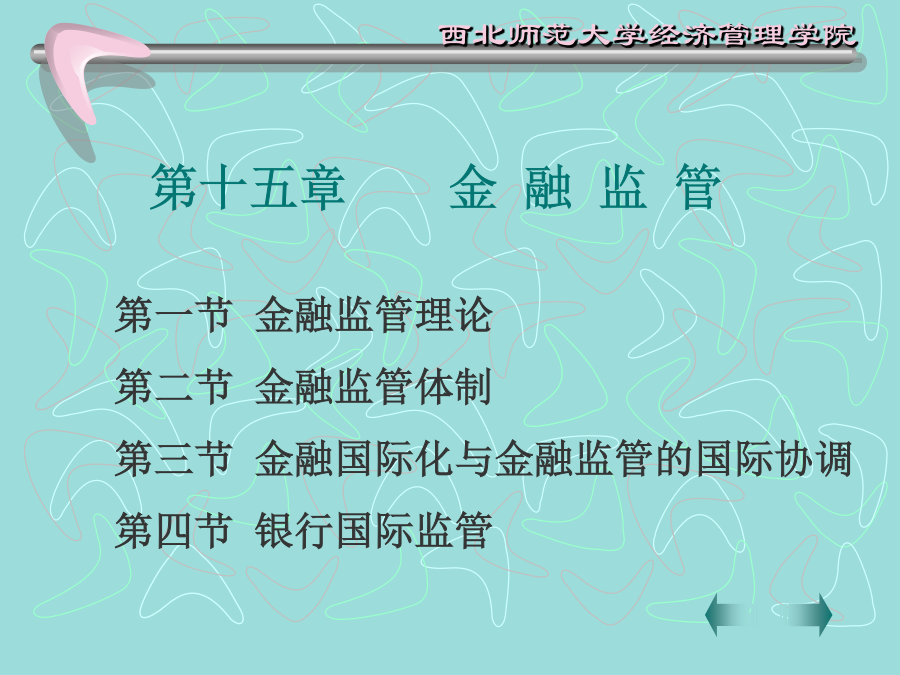 西北师范大学经济管理学院

第十五章　　金 融 监 管

第一节 金融监管理论

第二节 金融监管体制

第三节 金融国际化与金融监管的国际协调

第四节 银行国际监管